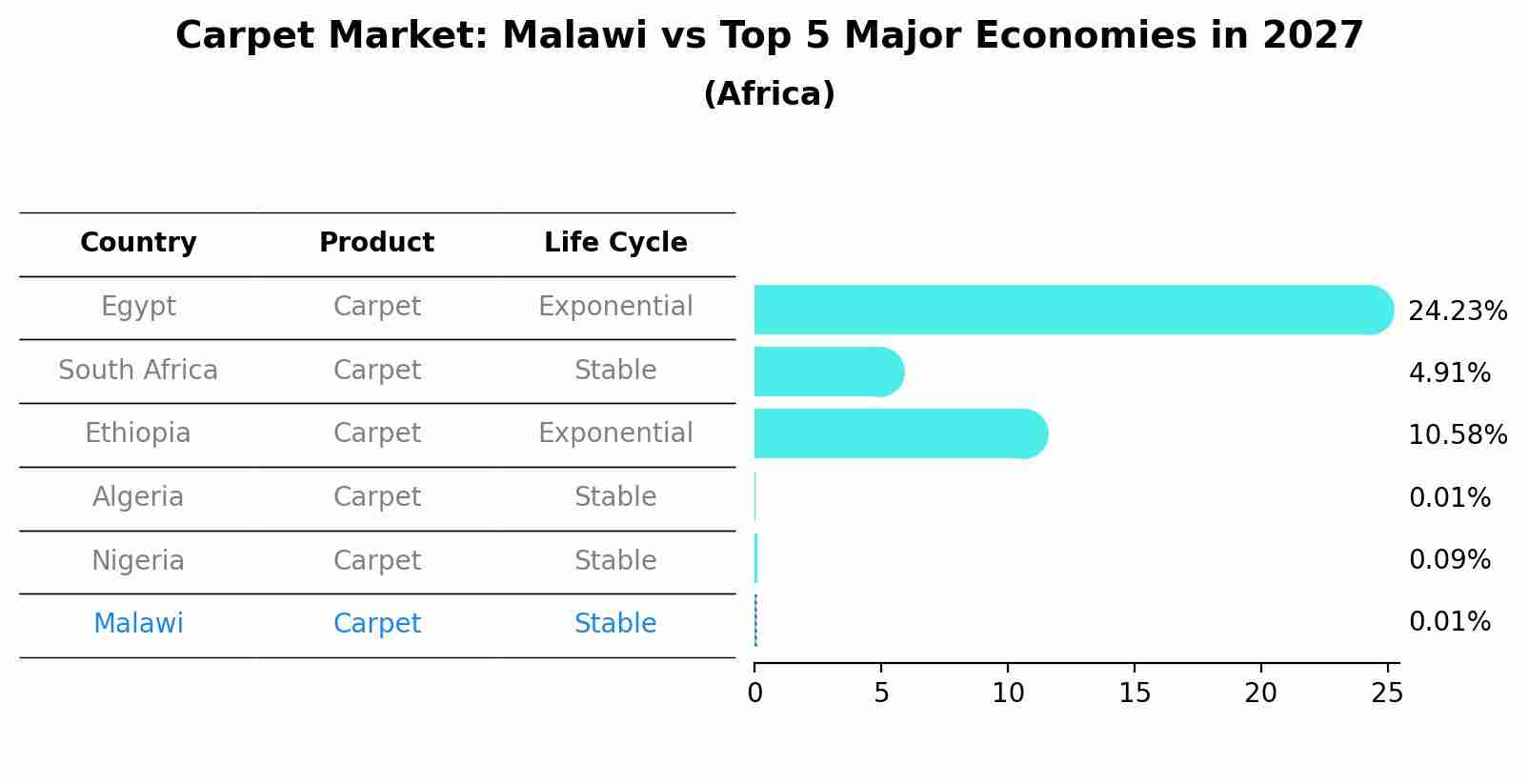 Carpet Market: Malawi vs Top 5 Major Economies in 2027
(Africa)

| Country | Product | Life Cycle |
|---|---|---|
| Egypt | Carpet | Exponential |
| South Africa | Carpet | Stable |
| Ethiopia | Carpet | Exponential |
| Algeria | Carpet | Stable |
| Nigeria | Carpet | Stable |
| Malawi | Carpet | Stable |

24.23%
4.91%
10.58%
0.01%
0.09%
0.01%

0 5 10 15 20 25